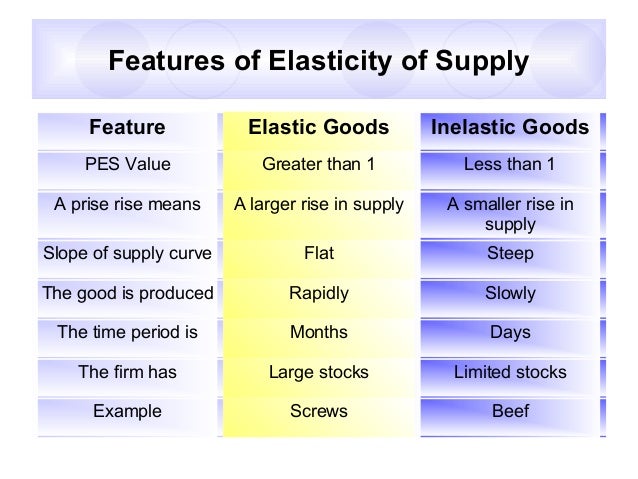 Features of Elasticity of Supply

| Feature | Elastic Goods | Inelastic Goods |
|---|---|---|
| PES Value | Greater than 1 | Less than 1 |
| A prise rise means | A larger rise in supply | A smaller rise in supply |
| Slope of supply curve | Flat | Steep |
| The good is produced | Rapidly | Slowly |
| The time period is | Months | Days |
| The firm has | Large stocks | Limited stocks |
| Example | Screws | Beef |